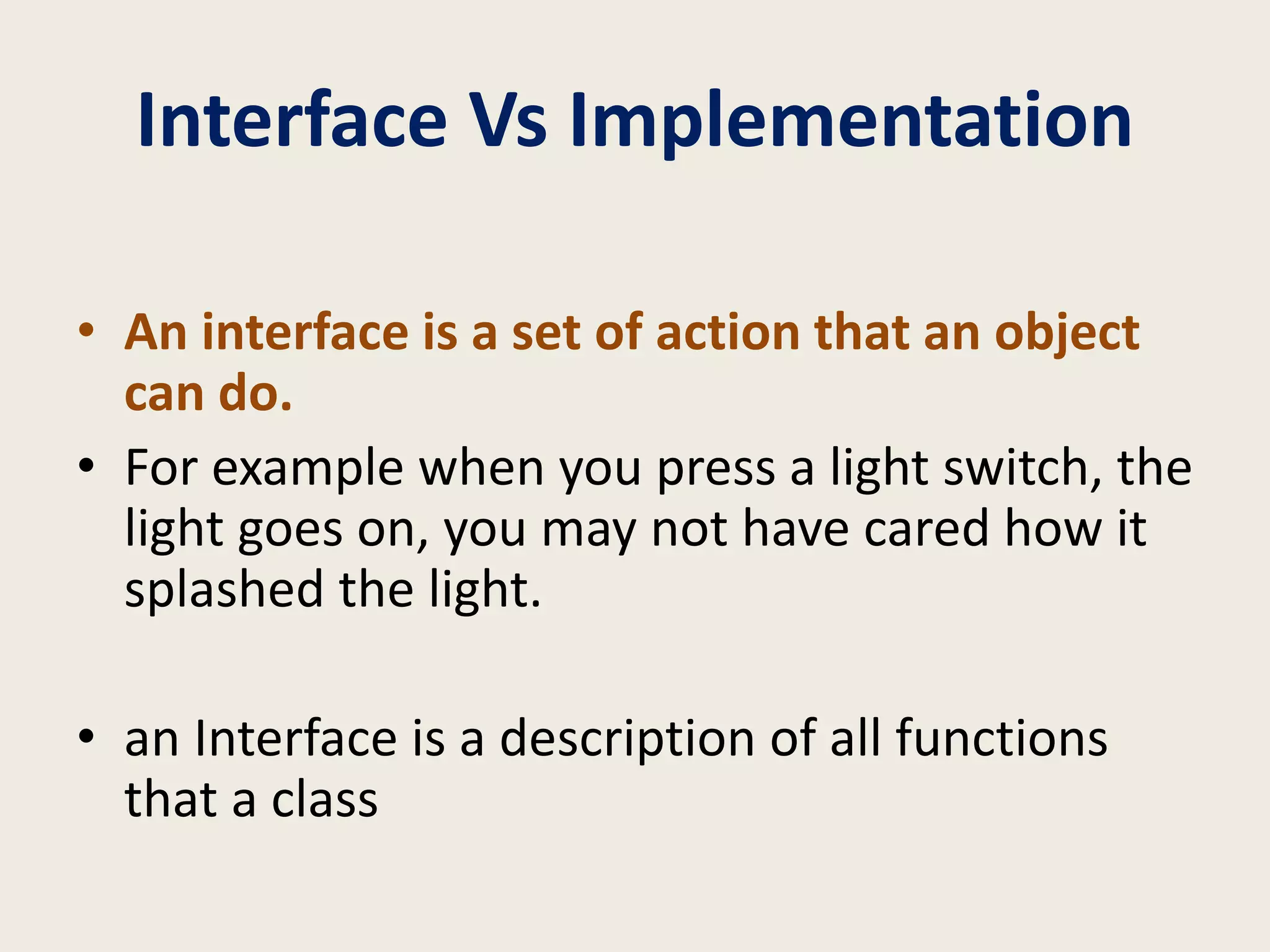 Interface Vs Implementation

• An interface is a set of action that an object can do.

• For example when you press a light switch, the light goes on, you may not have cared how it splashed the light.

• an Interface is a description of all functions that a class